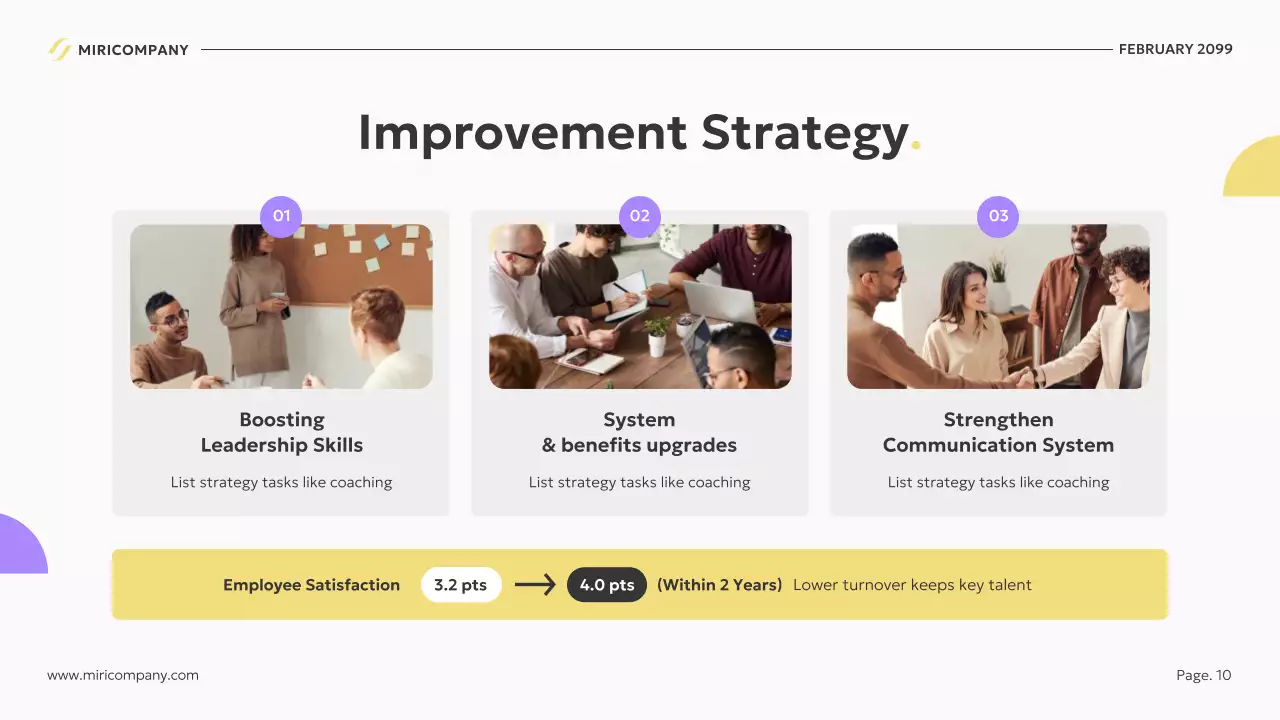 MIRICOMPANY

FEBRUARY 2099

Improvement Strategy.

01

Boosting
Leadership Skills

List strategy tasks like coaching

02

System
& benefits upgrades

List strategy tasks like coaching

03

Strengthen
Communication System

List strategy tasks like coaching

Employee Satisfaction 3.2 pts → 4.0 pts (Within 2 Years) Lower turnover keeps key talent

www.miricompany.com

Page. 10